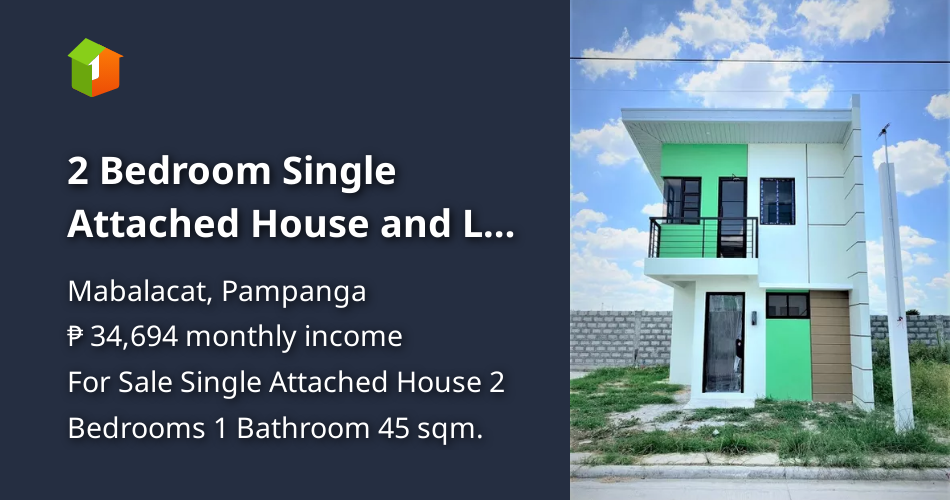 1

2 Bedroom Single Attached House and L...

Mabalacat, Pampanga
₱ 34,694 monthly income
For Sale Single Attached House 2 Bedrooms 1 Bathroom 45 sqm.